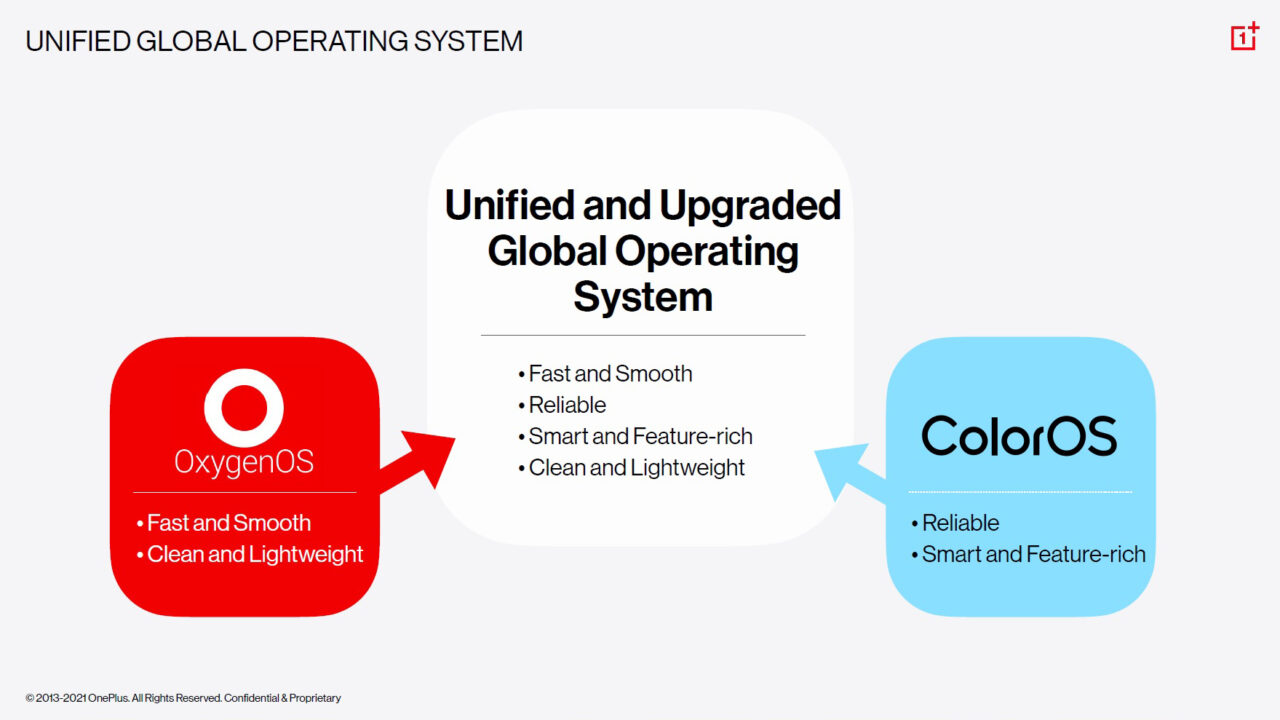 UNIFIED GLOBAL OPERATING SYSTEM

1+

Unified and Upgraded Global Operating System

• Fast and Smooth
• Reliable
• Smart and Feature-rich
• Clean and Lightweight

OxygenOS

• Fast and Smooth
• Clean and Lightweight

ColorOS

• Reliable
• Smart and Feature-rich

© 2013-2021 OnePlus. All Rights Reserved. Confidential & Proprietary